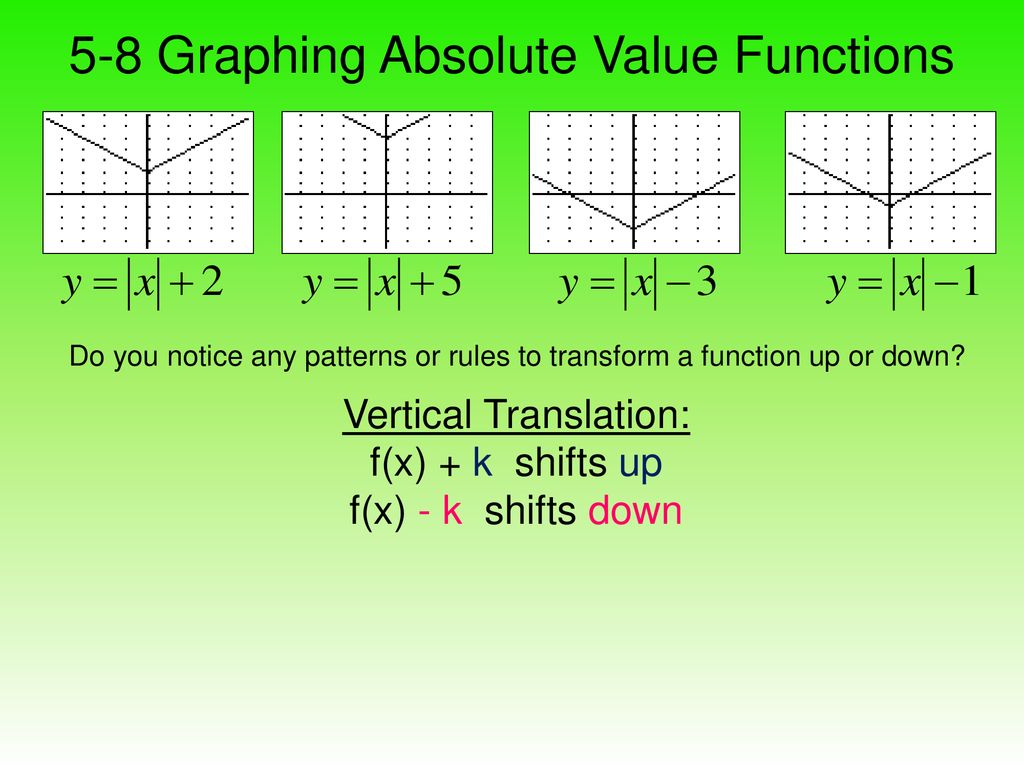 5-8 Graphing Absolute Value Functions

$y=|x|+2$ $y=|x|+5$ $y=|x|-3$ $y=|x|-1$

Do you notice any patterns or rules to transform a function up or down?

Vertical Translation:
f(x) + k shifts up
f(x) - k shifts down